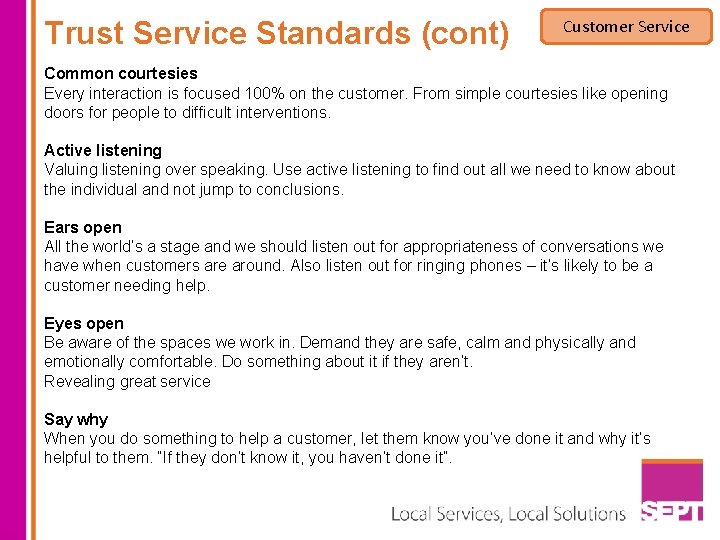 Trust Service Standards (cont)

Customer Service

Common courtesies
Every interaction is focused 100% on the customer. From simple courtesies like opening doors for people to difficult interventions.

Active listening
Valuing listening over speaking. Use active listening to find out all we need to know about the individual and not jump to conclusions.

Ears open
All the world's a stage and we should listen out for appropriateness of conversations we have when customers are around. Also listen out for ringing phones – it's likely to be a customer needing help.

Eyes open
Be aware of the spaces we work in. Demand they are safe, calm and physically and emotionally comfortable. Do something about it if they aren't.
Revealing great service

Say why
When you do something to help a customer, let them know you've done it and why it's helpful to them. "If they don't know it, you haven't done it".

Local Services, Local Solutions

SEPT